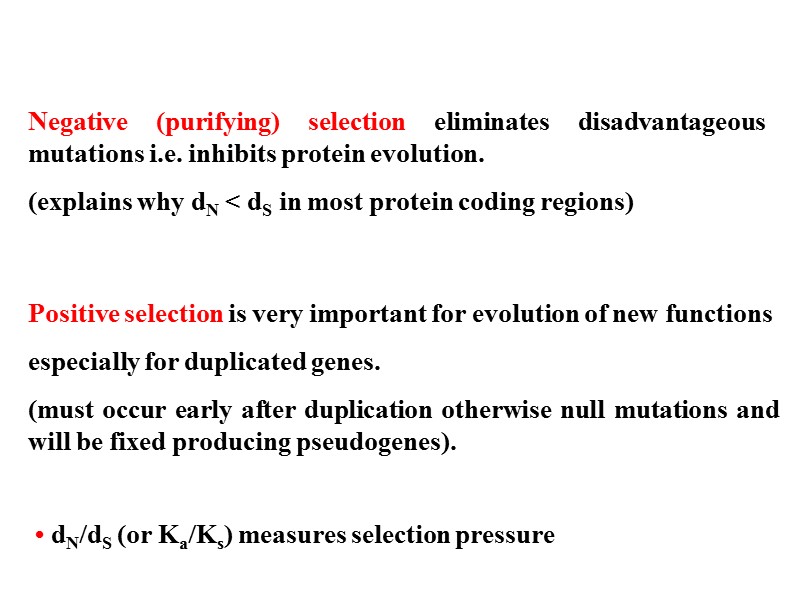 Negative (purifying) selection eliminates disadvantageous mutations i.e. inhibits protein evolution.

(explains why $d_N < d_S$ in most protein coding regions)

Positive selection is very important for evolution of new functions

especially for duplicated genes.

(must occur early after duplication otherwise null mutations and will be fixed producing pseudogenes).

• $d_N/d_S$ (or $K_a/K_s$) measures selection pressure